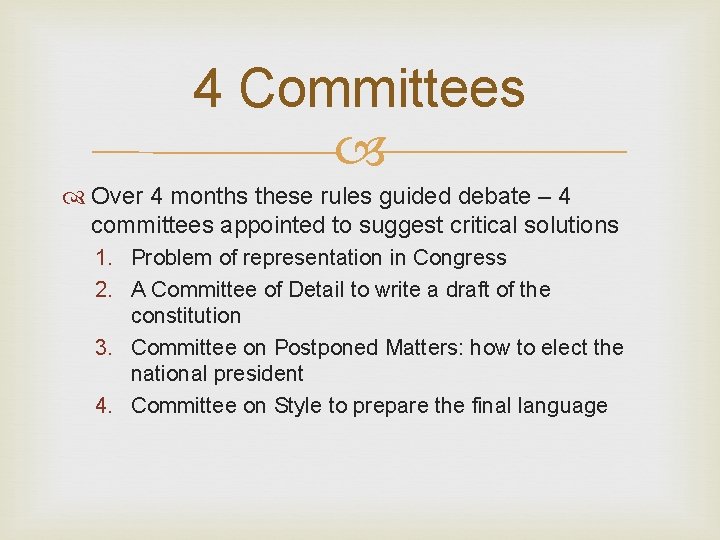 4 Committees

Over 4 months these rules guided debate – 4 committees appointed to suggest critical solutions

1. Problem of representation in Congress
2. A Committee of Detail to write a draft of the constitution
3. Committee on Postponed Matters: how to elect the national president
4. Committee on Style to prepare the final language